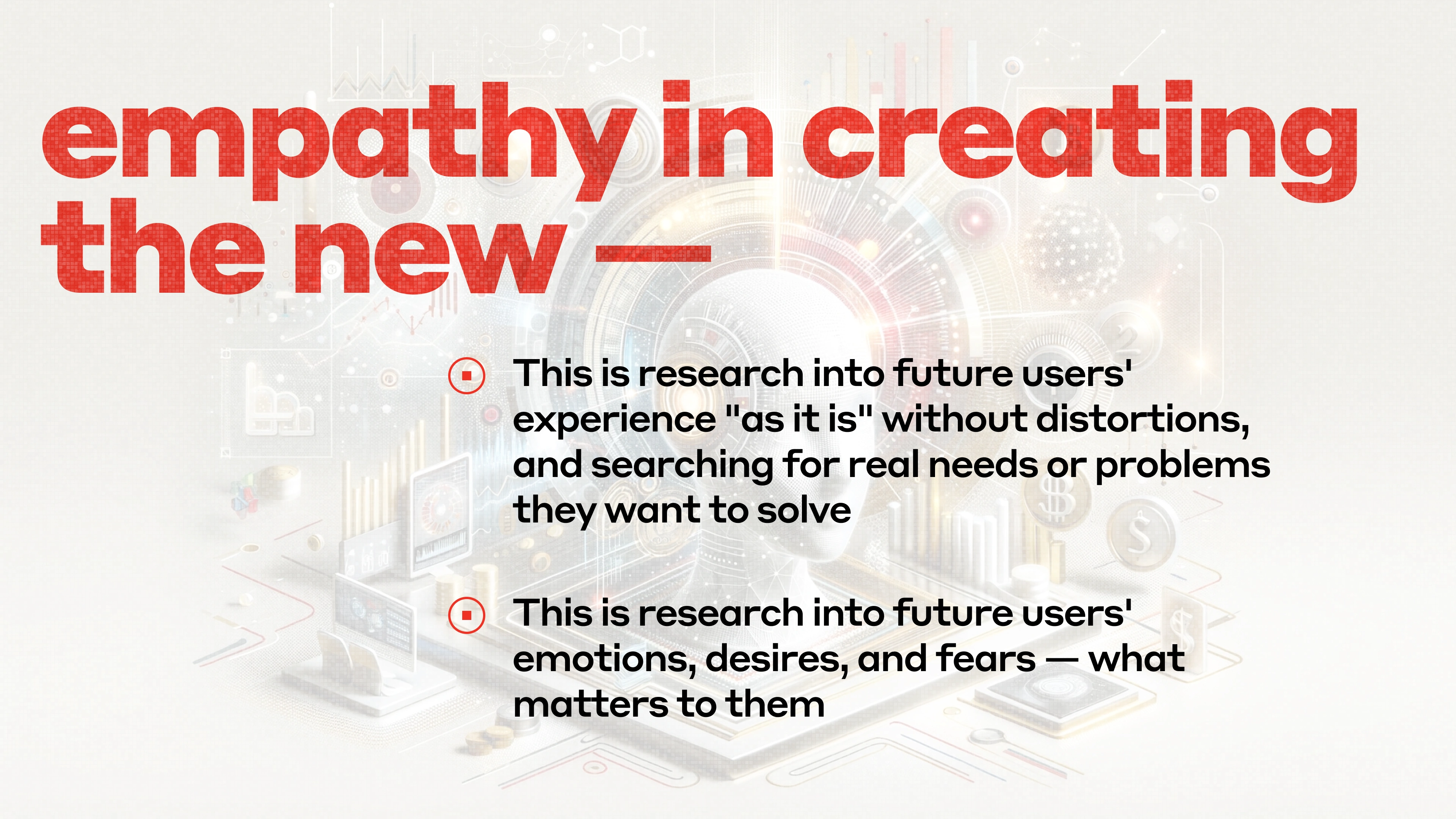 empathy in creating the new —

This is research into future users' experience "as it is" without distortions, and searching for real needs or problems they want to solve

This is research into future users' emotions, desires, and fears — what matters to them